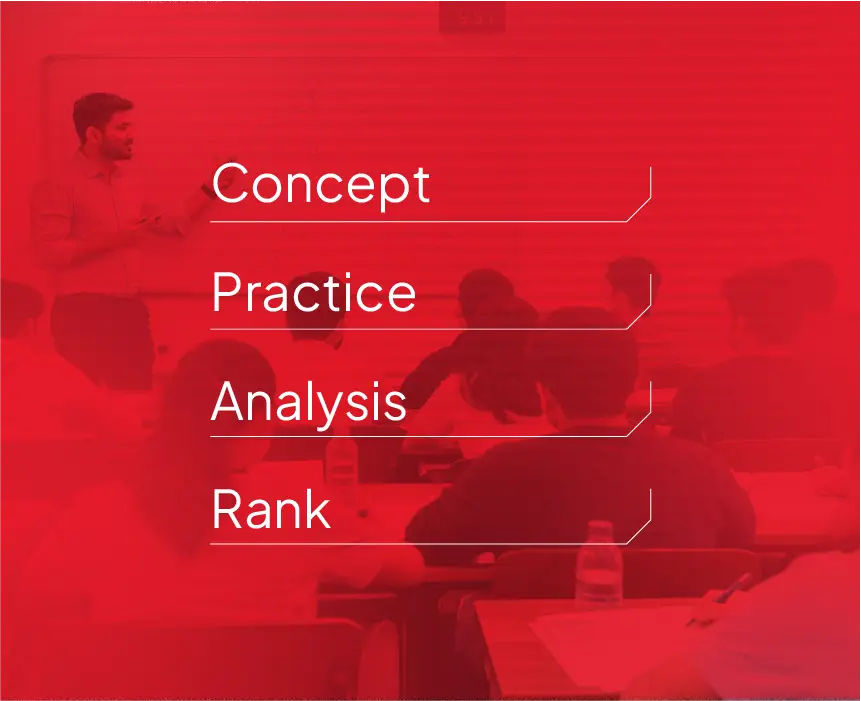 Concept

Practice

Analysis

Rank